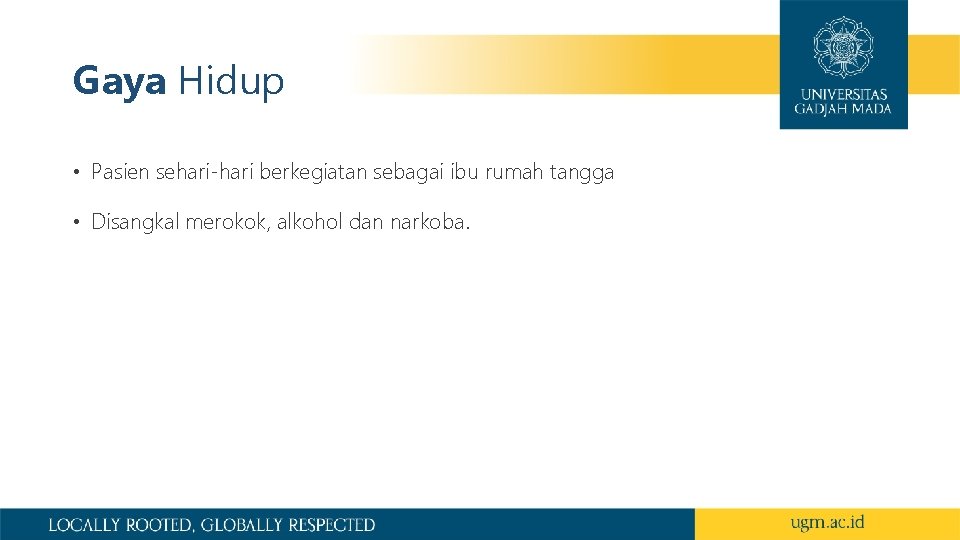 Gaya Hidup

UNIVERSITAS GADJAH MADA

• Pasien sehari-hari berkegiatan sebagai ibu rumah tangga

• Disangkal merokok, alkohol dan narkoba.

LOCALLY ROOTED, GLOBALLY RESPECTED

ugm.ac.id